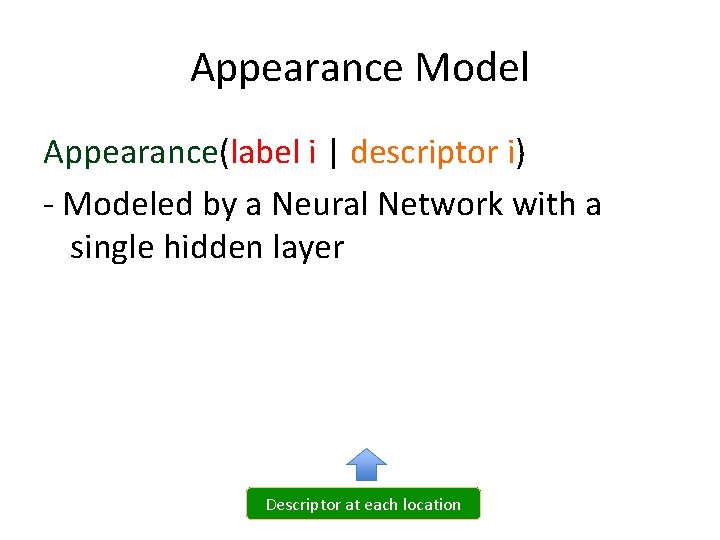 Appearance Model

Appearance(label i | descriptor i)

- Modeled by a Neural Network with a single hidden layer

Descriptor at each location